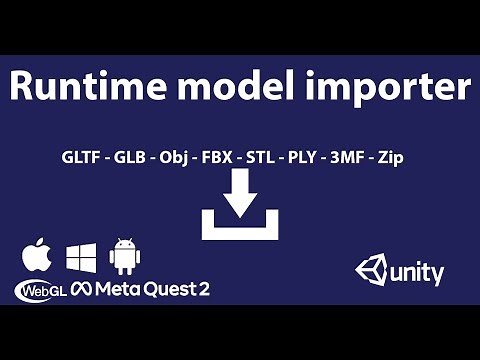 Runtime model importer

GLTF - GLB - Obj - FBX - STL - PLY - 3MF - Zip

WebGL Meta Quest 2

unity